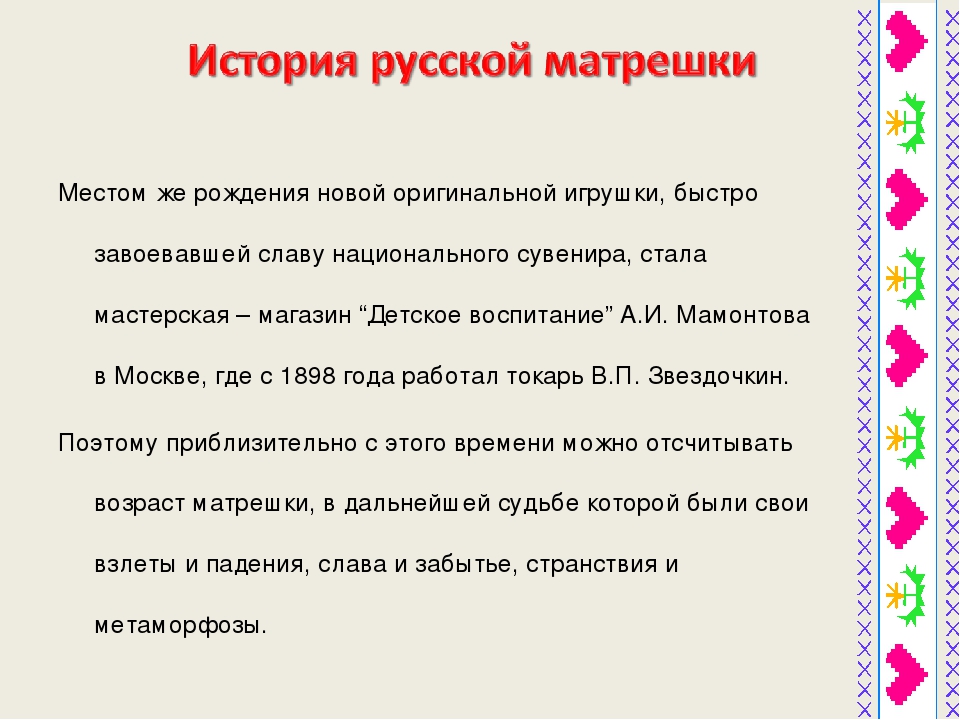 История русской матрешки

Местом же рождения новой оригинальной игрушки, быстро завоевавшей славу национального сувенира, стала мастерская – магазин “Детское воспитание” А.И. Мамонтова в Москве, где с 1898 года работал токарь В.П. Звездочкин.

Поэтому приблизительно с этого времени можно отсчитывать возраст матрешки, в дальнейшей судьбе которой были свои взлеты и падения, слава и забытье, странствия и метаморфозы.